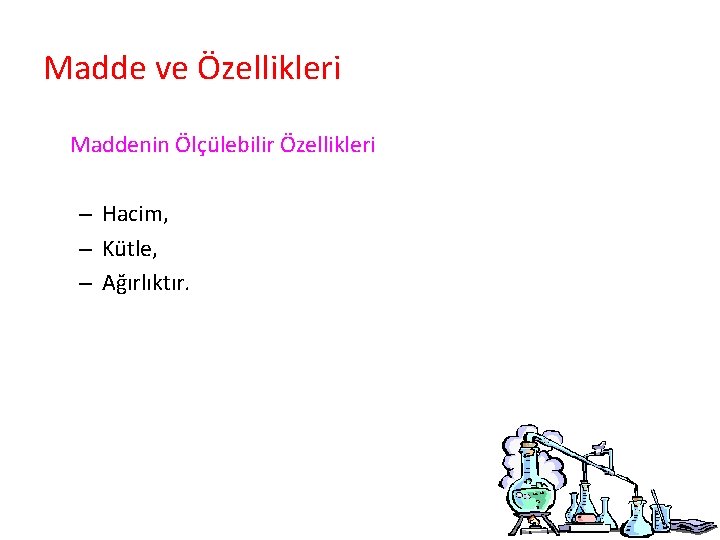 Madde ve Özellikleri

Maddenin Ölçülebilir Özellikleri

– Hacim,
– Kütle,
– Ağırlıktır.